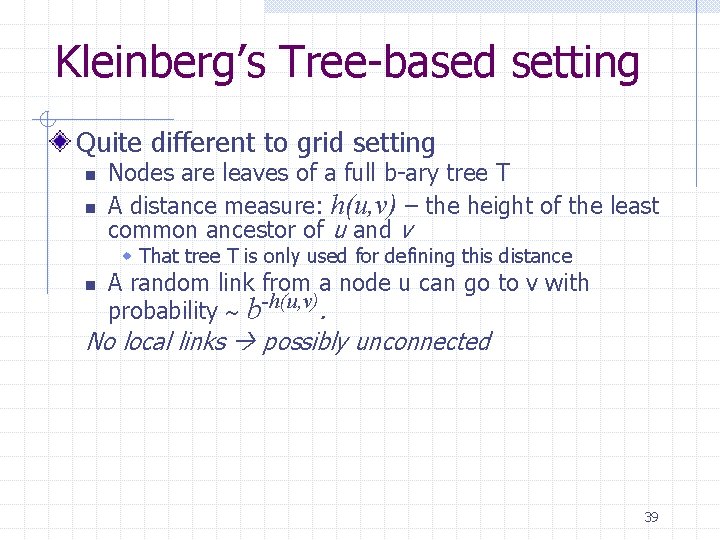 Kleinberg's Tree-based setting

Quite different to grid setting

Nodes are leaves of a full b-ary tree T

A distance measure: $h(u,v)$ – the height of the least common ancestor of $u$ and $v$

That tree T is only used for defining this distance

A random link from a node u can go to v with probability ~ $b^{-h(u,v)}$.

No local links → possibly unconnected

39